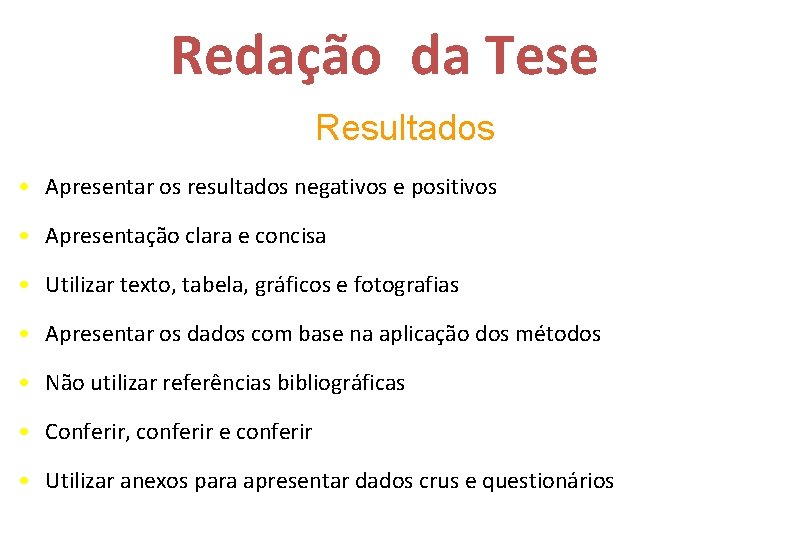 Redação da Tese

Resultados

• Apresentar os resultados negativos e positivos

• Apresentação clara e concisa

• Utilizar texto, tabela, gráficos e fotografias

• Apresentar os dados com base na aplicação dos métodos

• Não utilizar referências bibliográficas

• Conferir, conferir e conferir

• Utilizar anexos para apresentar dados crus e questionários